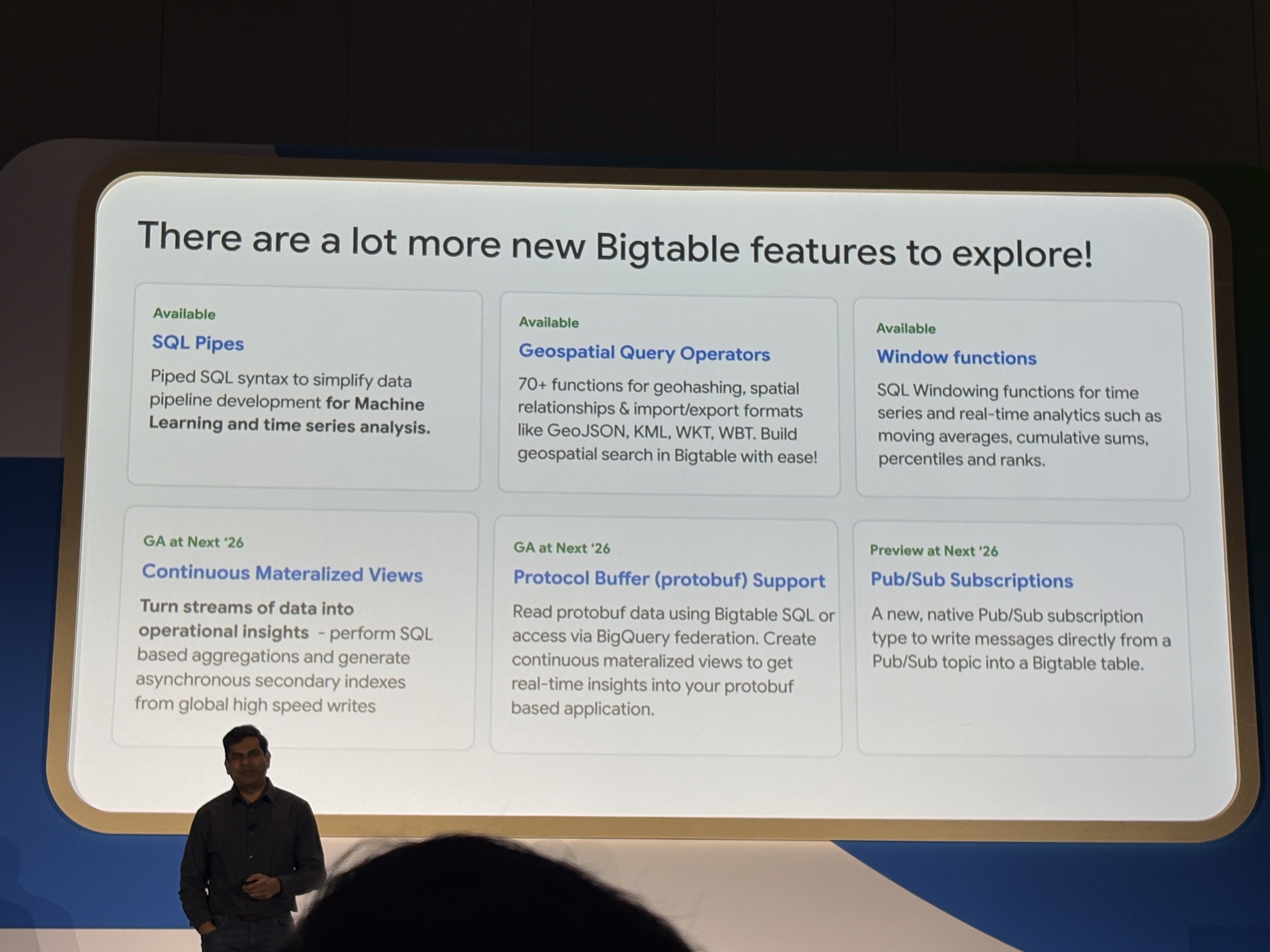 There are a lot more new Bigtable features to explore!

Available
SQL Pipes
Piped SQL syntax to simplify data pipeline development for Machine Learning and time series analysis.

Available
Geospatial Query Operators
70+ functions for geohashing, spatial relationships & import/export formats like GeoJSON, KML, WKT, WBT. Build geospatial search in Bigtable with ease!

Available
Window functions
SQL Windowing functions for time series and real-time analytics such as moving averages, cumulative sums, percentiles and ranks.

GA at Next '26
Continuous Materalized Views
Turn streams of data into operational insights - perform SQL based aggregations and generate asynchronous secondary indexes from global high speed writes

GA at Next '26
Protocol Buffer (protobuf) Support
Read protobuf data using Bigtable SQL or access via BigQuery federation. Create continuous materalized views to get real-time insights into your protobuf based application.

Preview at Next '26
Pub/Sub Subscriptions
A new, native Pub/Sub subscription type to write messages directly from a Pub/Sub topic into a Bigtable table.